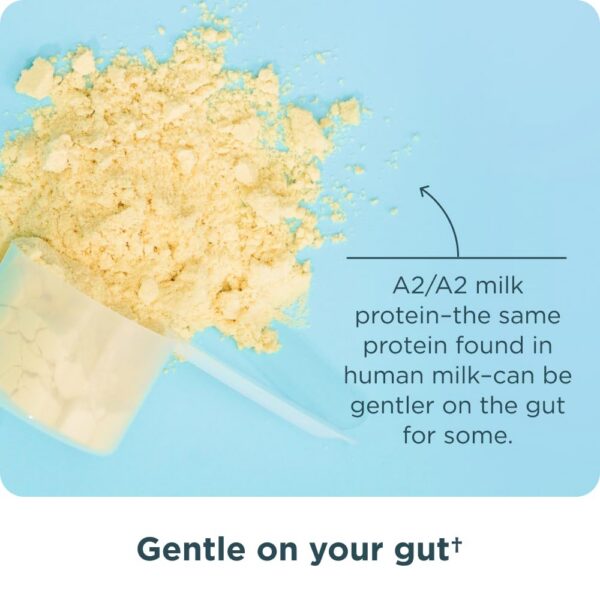 A2/A2 milk protein–the same protein found in human milk–can be gentler on the gut for some.

Gentle on your gut†